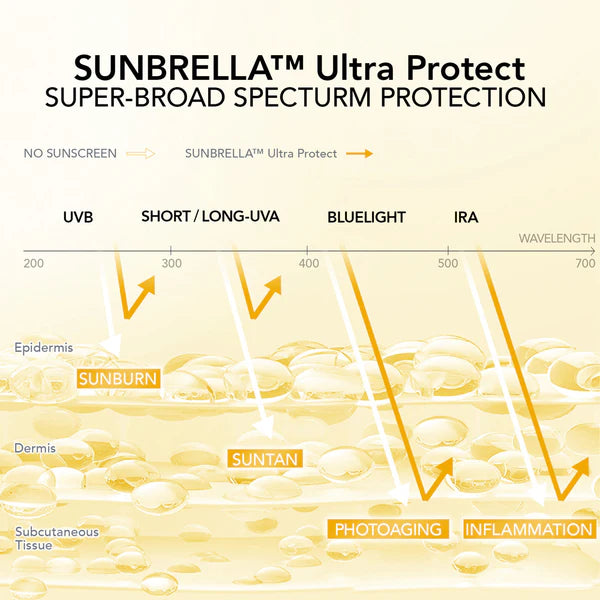 SUNBRELLA™ Ultra Protect
SUPER-BROAD SPECTURM PROTECTION

NO SUNSCREEN SUNBRELLA™ Ultra Protect

UVB SHORT / LONG-UVA BLUELIGHT IRA

WAVELENGTH

200 300 400 500 700

Epidermis

SUNBURN

Dermis

SUNTAN

Subcutaneous Tissue

PHOTOAGING INFLAMMATION